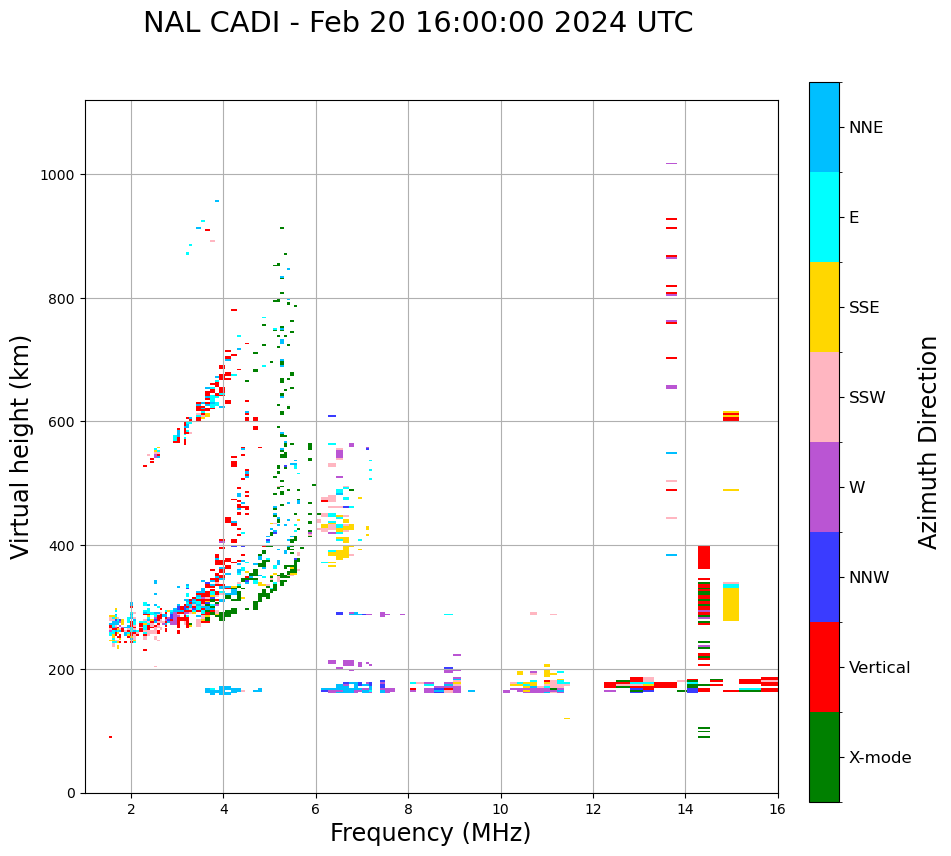 NAL CADI - Feb 20 16:00:00 2024 UTC

Virtual height (km)

1000
800
600
400
200
0

2 4 6 8 10 12 14 16

Frequency (MHz)

NNE
E
SSE
SSW
W
NNW
Vertical
X-mode

Azimuth Direction